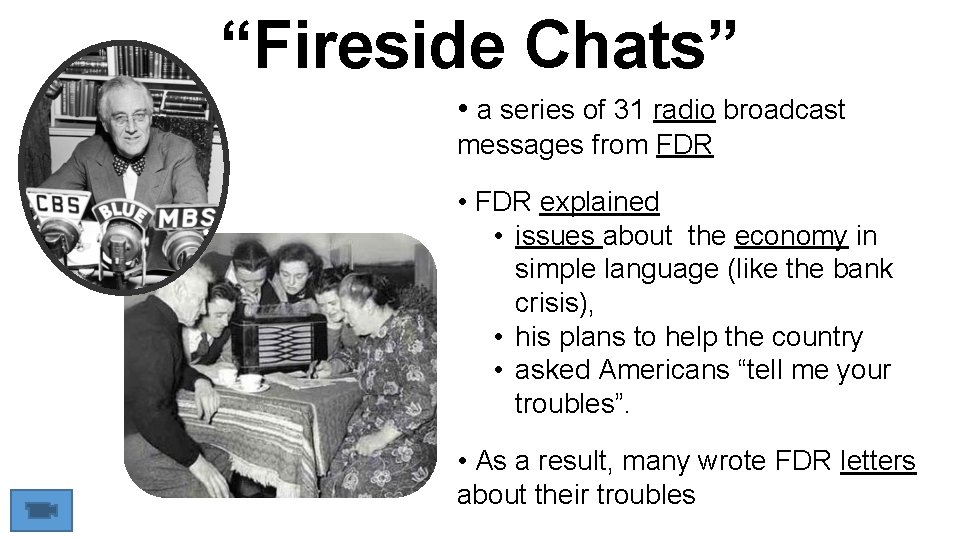 “Fireside Chats”

CBS BLUE MBS

• a series of 31 radio broadcast messages from FDR

• FDR explained
• issues about the economy in simple language (like the bank crisis),
• his plans to help the country
• asked Americans “tell me your troubles”.

• As a result, many wrote FDR letters about their troubles